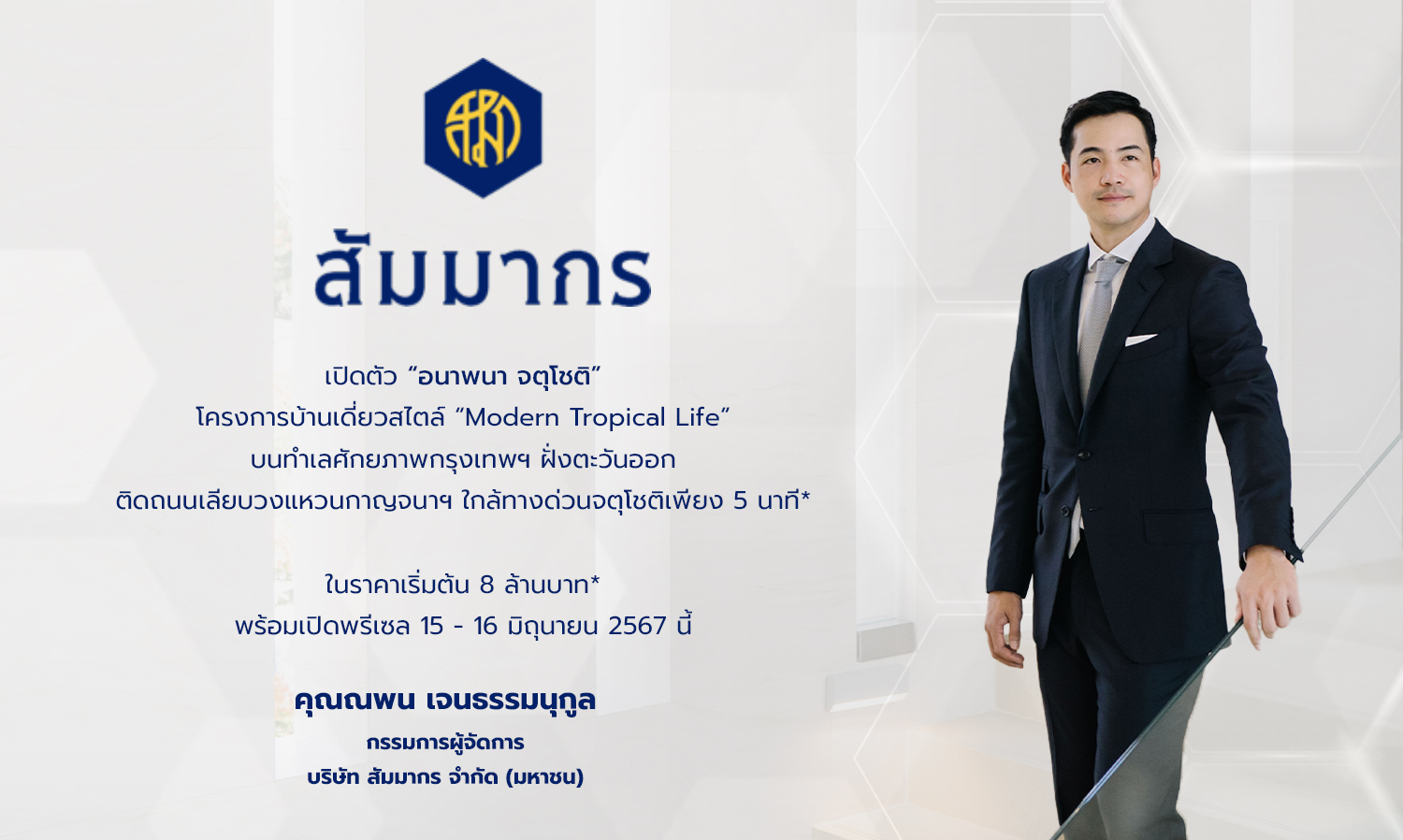 สัมมากร

เปิดตัว “อนาพนา จตุโชติ”
โครงการบ้านเดี่ยวสไตล์ “Modern Tropical Life”
บนทำเลศักยภาพกรุงเทพฯ ฝั่งตะวันออก
ติดถนนเลียบวงแหวนกาญจนาฯ ใกล้ทางด่วนจตุโชติเพียง 5 นาที*

ในราคาเริ่มต้น 8 ล้านบาท*
พร้อมเปิดพรีเซล 15 - 16 มิถุนายน 2567 นี้

คุณณพน เจนธรรมนุกูล
กรรมการผู้จัดการ
บริษัท สัมมากร จำกัด (มหาชน)